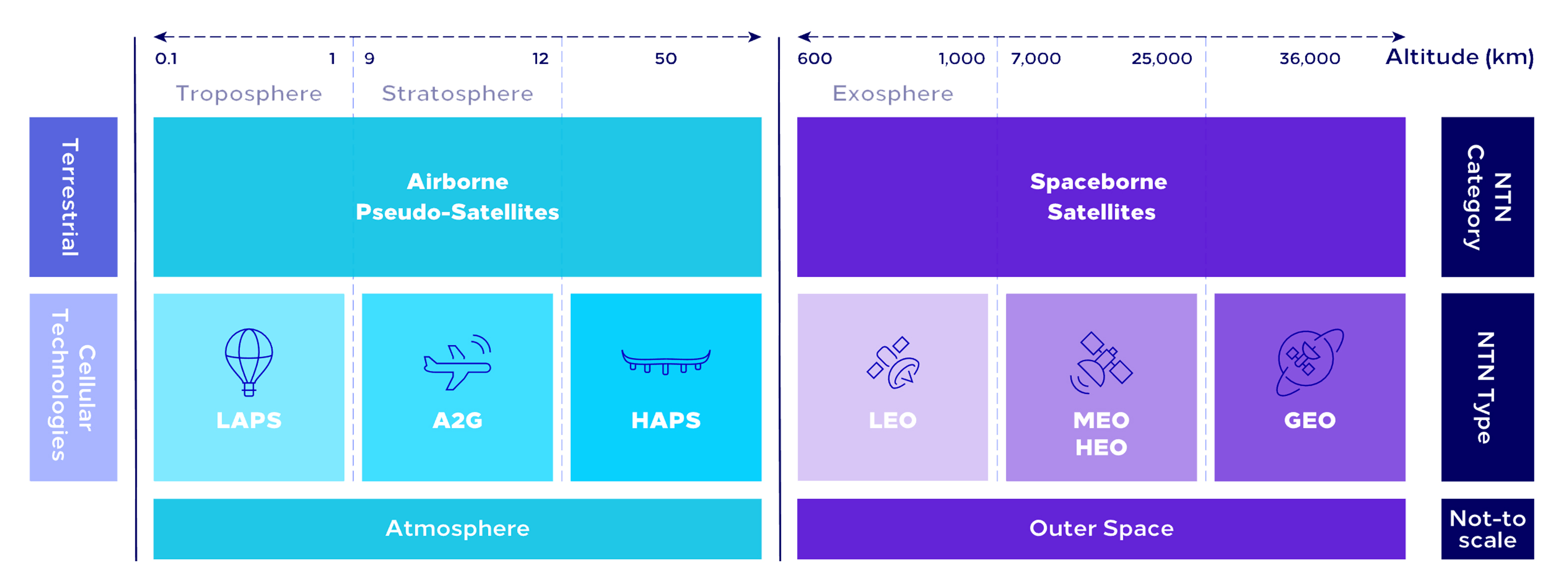 0.1 1 9 12 50

600 1,000 7,000 25,000 36,000 Altitude (km)

Troposphere Stratosphere Exosphere

Terrestrial

Airborne Pseudo-Satellites

Spaceborne Satellites

NTN Category

Cellular Technologies

LAPS

A2G

HAPS

LEO

MEO HEO

GEO

NTN Type

Atmosphere

Outer Space

Not-to scale